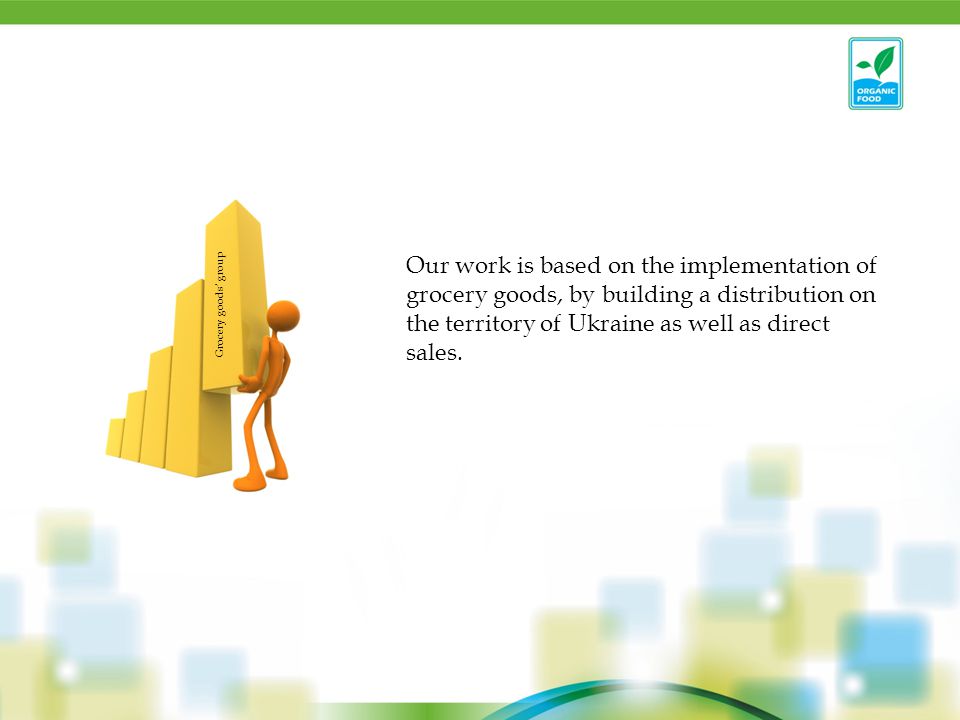 ORGANIC FOOD

Grocery goods' group

Our work is based on the implementation of grocery goods, by building a distribution on the territory of Ukraine as well as direct sales.